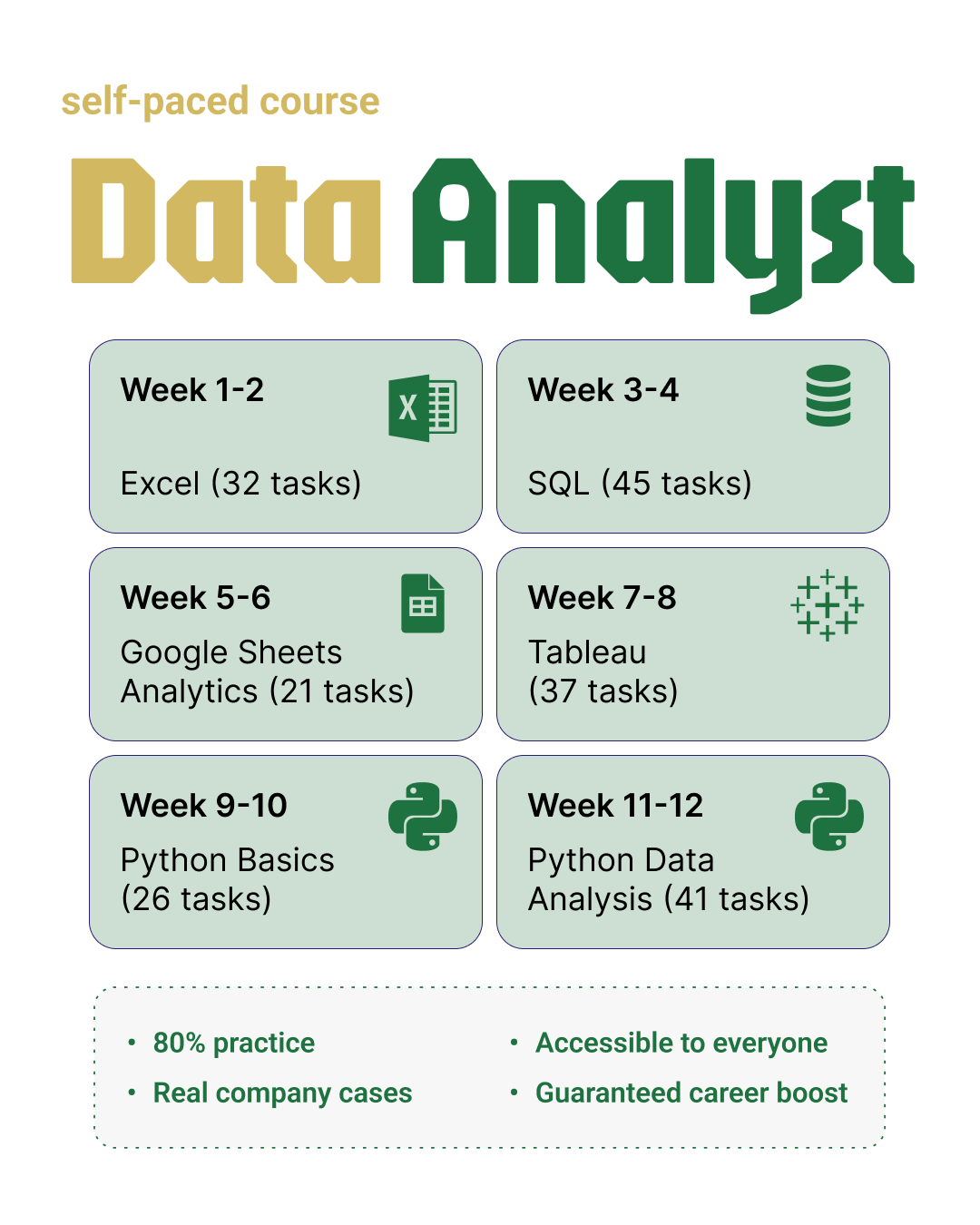 self-paced course

Data Analyst

Week 1-2

Excel (32 tasks)

Week 3-4

SQL (45 tasks)

Week 5-6

Google Sheets Analytics (21 tasks)

Week 7-8

Tableau (37 tasks)

Week 9-10

Python Basics (26 tasks)

Week 11-12

Python Data Analysis (41 tasks)

• 80% practice
• Real company cases

• Accessible to everyone
• Guaranteed career boost